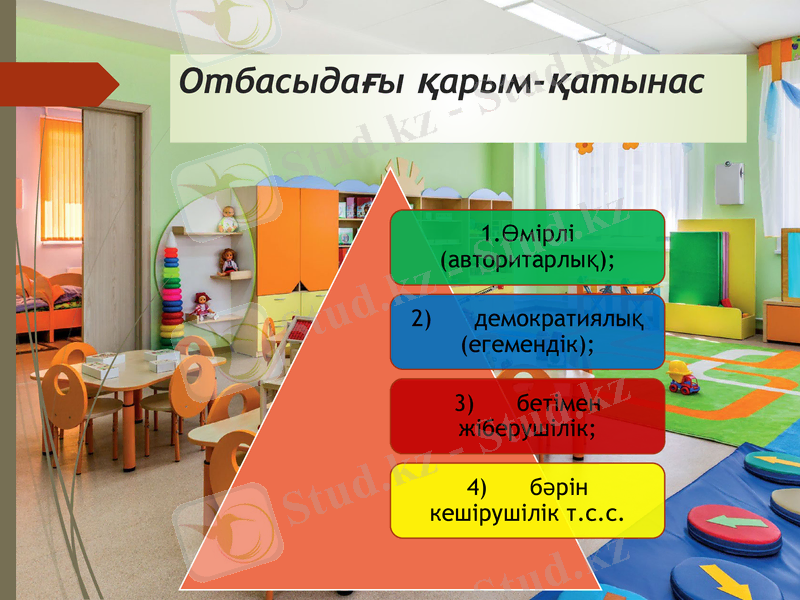 Отбасыдағы қарым-қатынас

1.Өмірлі (авторитарлық);

2) демократиялық (егемендік);

3) бетімен жіберушілік;

4) бәрін кешірушілік т.с.с.

Stud.kz - Stud.kz